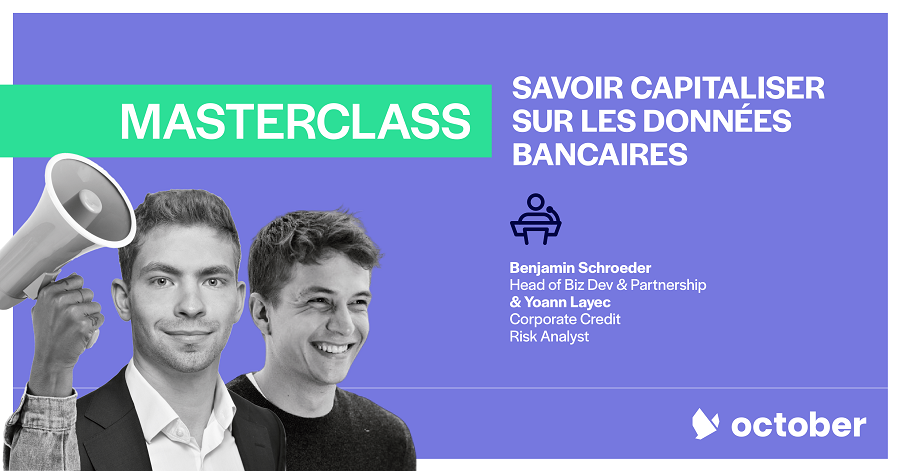 MASTERCLASS

SAVOIR CAPITALISER SUR LES DONNÉES BANCAIRES

Benjamin Schroeder
Head of Biz Dev & Partnership
& Yoann Layec
Corporate Credit Risk Analyst

october